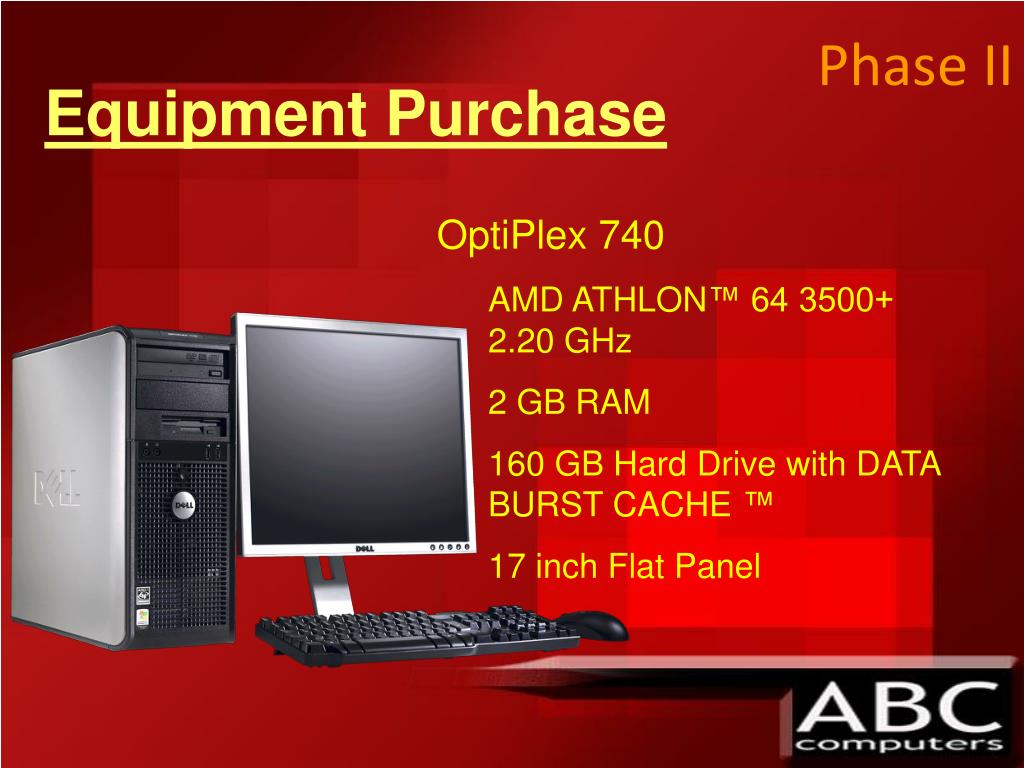 Phase II

Equipment Purchase

OptiPlex 740

AMD ATHLON™ 64 3500+ 2.20 GHz

2 GB RAM

160 GB Hard Drive with DATA BURST CACHE ™

17 inch Flat Panel

DELL

DELL

DELL

ABC
computers